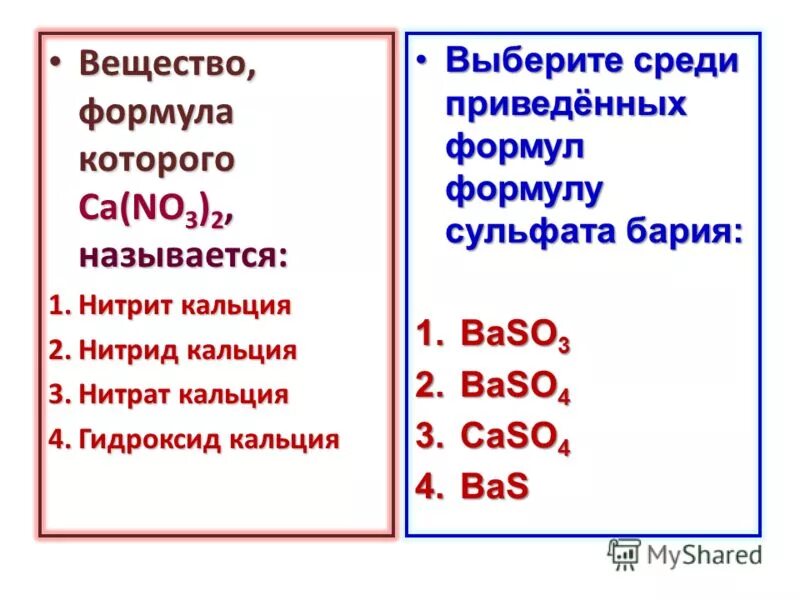 • Вещество, формула которого $Ca(NO_3)_2$, называется:

1. Нитрит кальция
2. Нитрид кальция
3. Нитрат кальция
4. Гидроксид кальция

• Выберите среди приведённых формул формулу сульфата бария:

1. $BaSO_3$
2. $BaSO_4$
3. $CaSO_4$
4. $BaS$

MyShared